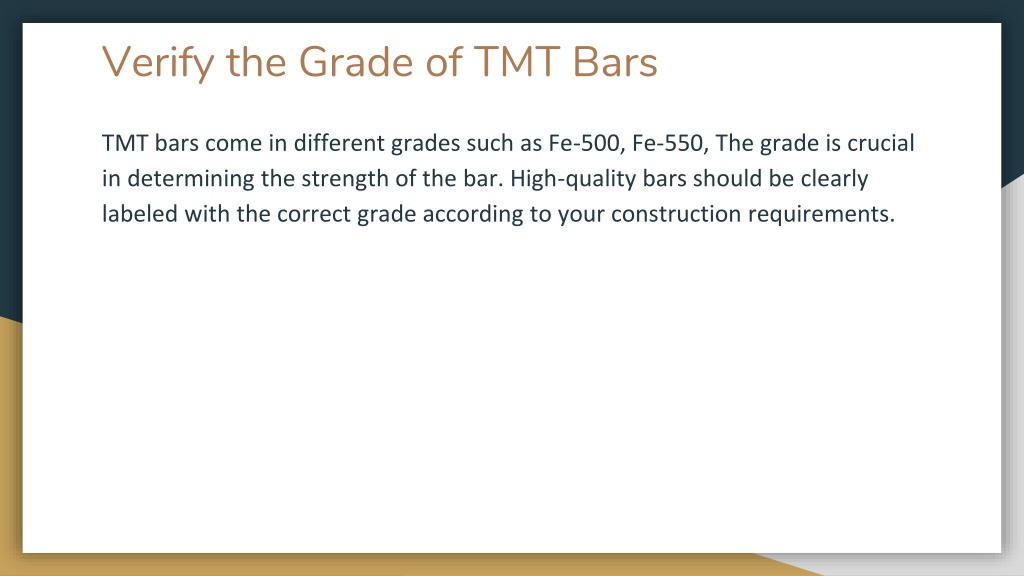 Verify the Grade of TMT Bars

TMT bars come in different grades such as Fe-500, Fe-550, The grade is crucial in determining the strength of the bar. High-quality bars should be clearly labeled with the correct grade according to your construction requirements.